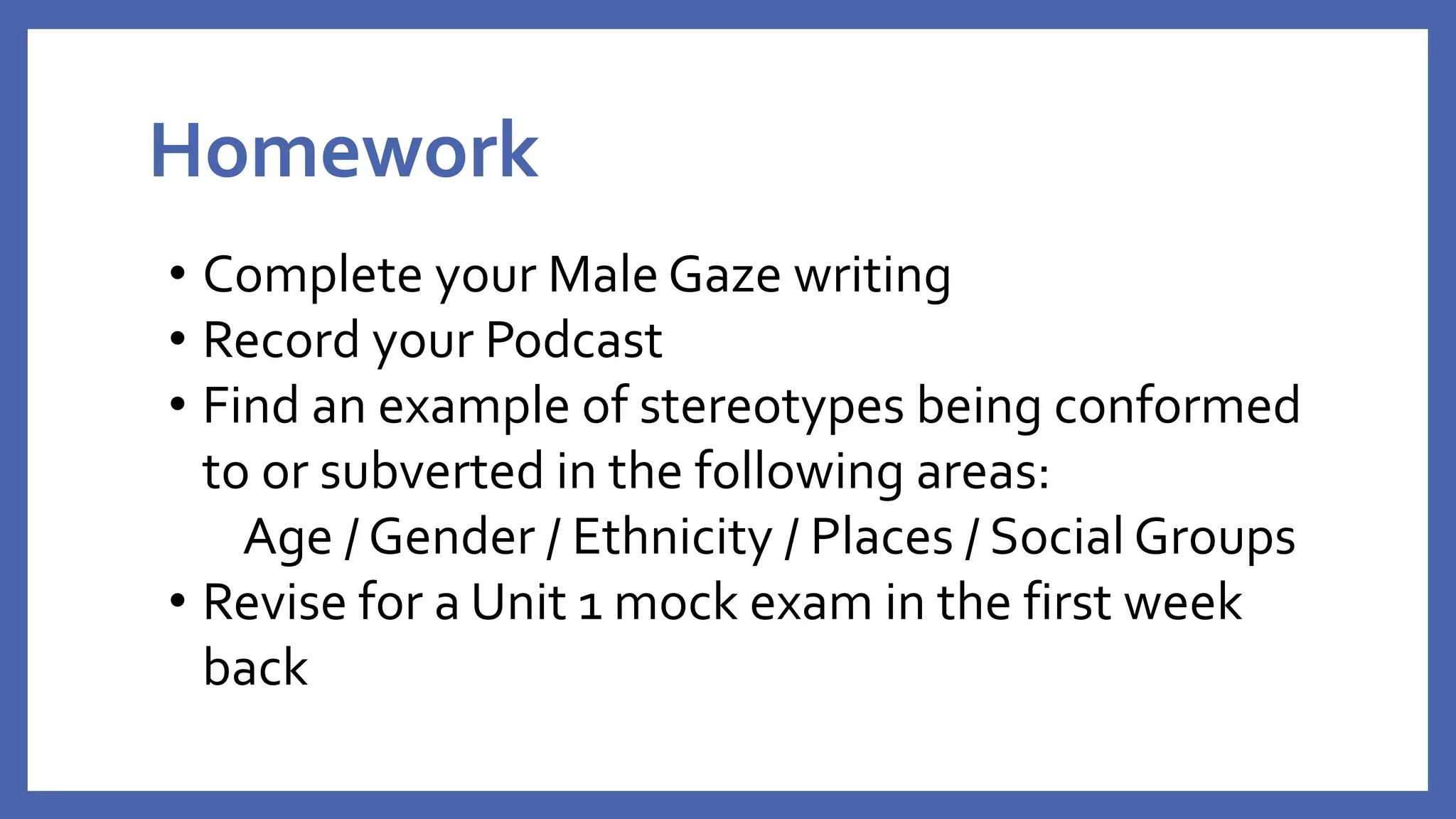 Homework

• Complete your Male Gaze writing
• Record your Podcast
• Find an example of stereotypes being conformed to or subverted in the following areas:
Age / Gender / Ethnicity / Places / Social Groups
• Revise for a Unit 1 mock exam in the first week back